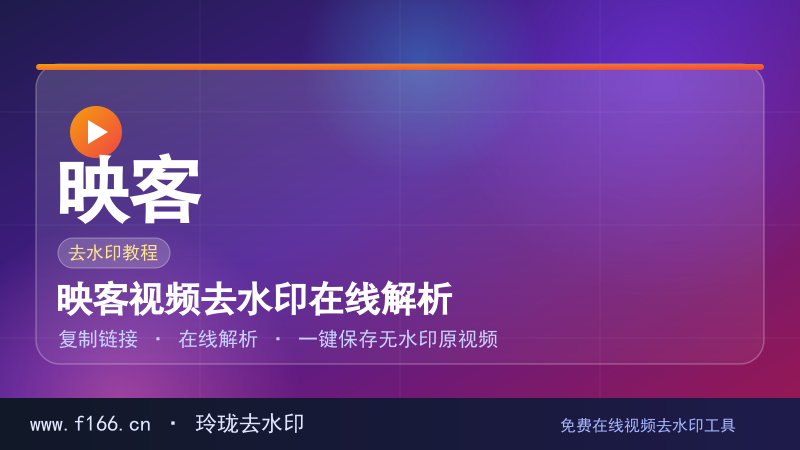 映客

去水印教程

映客视频去水印在线解析

复制链接 · 在线解析 · 一键保存无水印原视频

www.f166.cn · 玲珑去水印

免费在线视频去水印工具